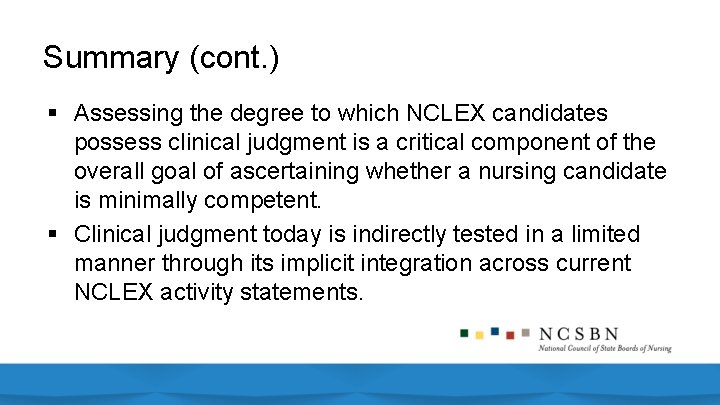 Summary (cont.)

▪ Assessing the degree to which NCLEX candidates possess clinical judgment is a critical component of the overall goal of ascertaining whether a nursing candidate is minimally competent.

▪ Clinical judgment today is indirectly tested in a limited manner through its implicit integration across current NCLEX activity statements.

NCSBN
National Council of State Boards of Nursing